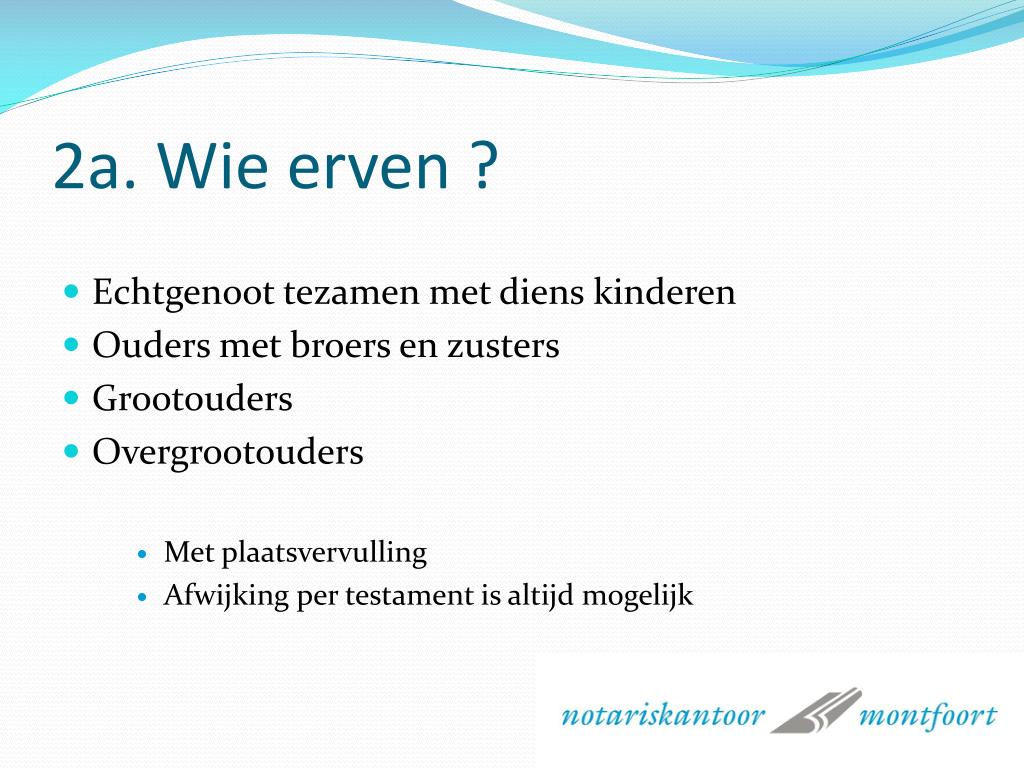 2a. Wie erven ?

- Echtgenoot tezamen met diens kinderen
- Ouders met broers en zusters
- Grootouders
- Overgrootouders

- Met plaatsvervulling
- Afwijking per testament is altijd mogelijk

notariskantoor montfoort